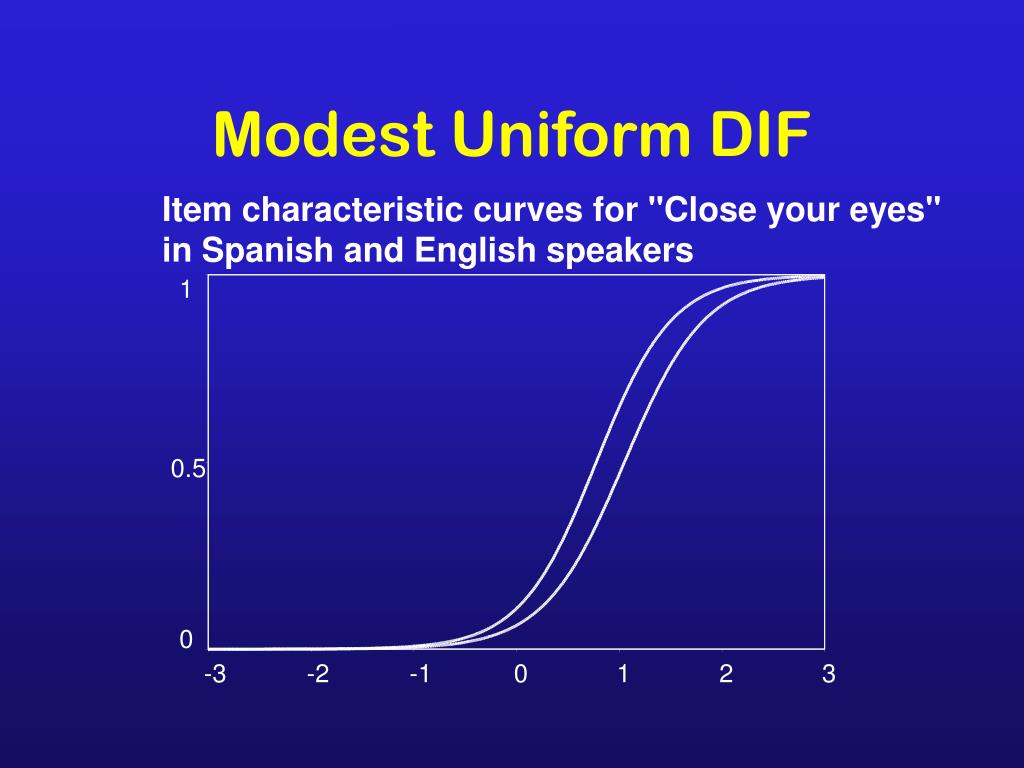 Modest Uniform DIF

Item characteristic curves for "Close your eyes" in Spanish and English speakers

1

0.5

0

-3 -2 -1 0 1 2 3